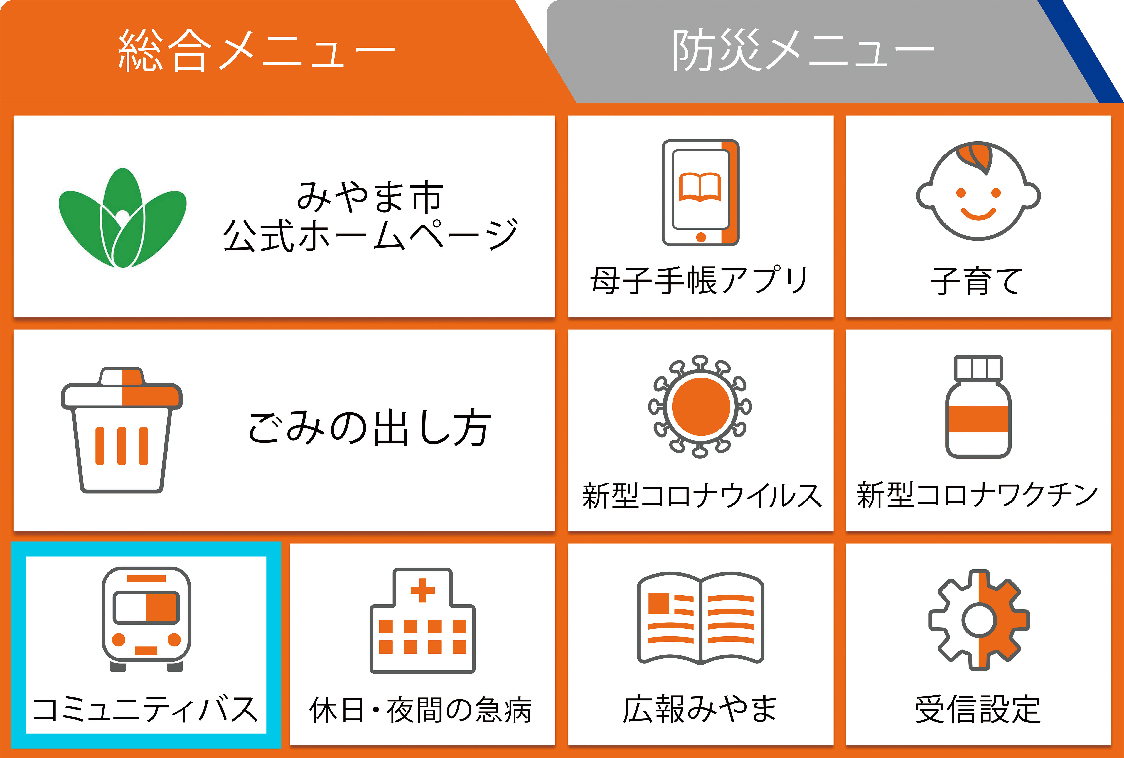 総合メニュー

防災メニュー

みやま市
公式ホームページ

母子手帳アプリ

子育て

ごみの出し方

新型コロナウイルス

新型コロナワクチン

コミュニティバス

休日・夜間の急病

広報みやま

受信設定